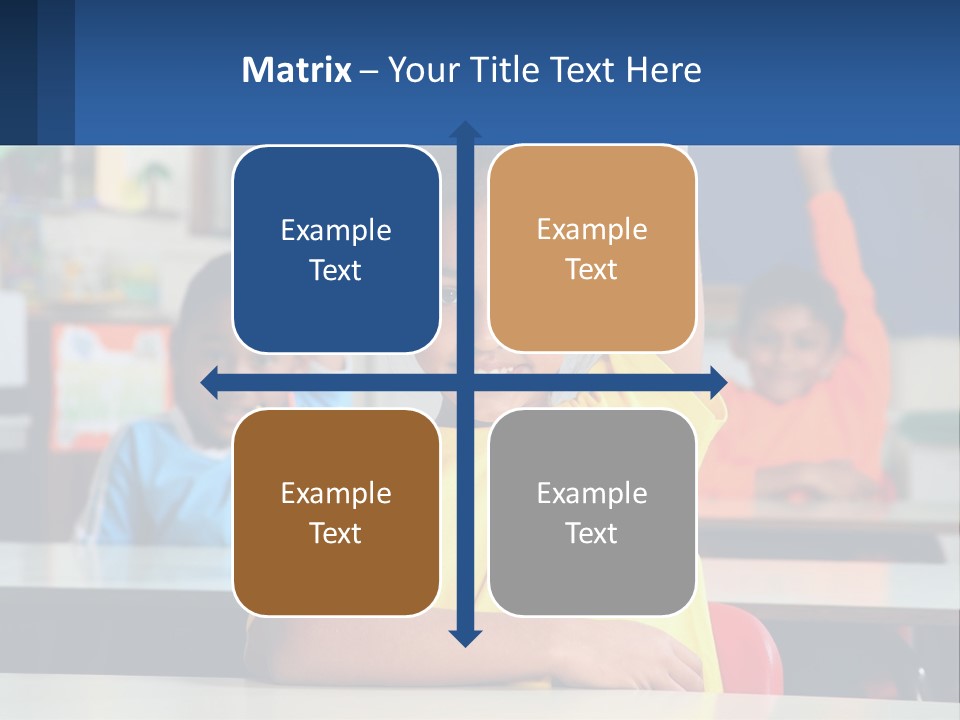 Matrix – Your Title Text Here

Example Text

Example Text

Example Text

Example Text